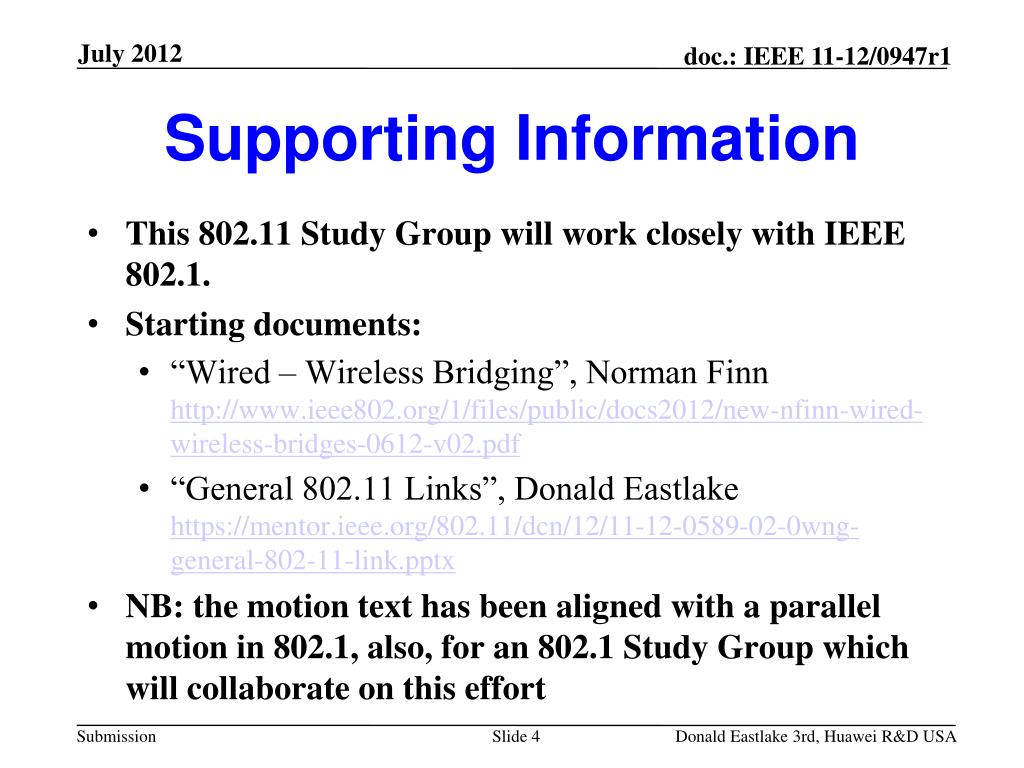 July 2012

doc.: IEEE 11-12/0947r1

Supporting Information

• This 802.11 Study Group will work closely with IEEE 802.1.
• Starting documents:
• “Wired – Wireless Bridging”, Norman Finn http://www.ieee802.org/1/files/public/docs2012/new-nfinn-wired-wireless-bridges-0612-v02.pdf
• “General 802.11 Links”, Donald Eastlake https://mentor.ieee.org/802.11/dcn/12/11-12-0589-02-0wng-general-802-11-link.pptx
• NB: the motion text has been aligned with a parallel motion in 802.1, also, for an 802.1 Study Group which will collaborate on this effort

Submission

Slide 4

Donald Eastlake 3rd, Huawei R&D USA